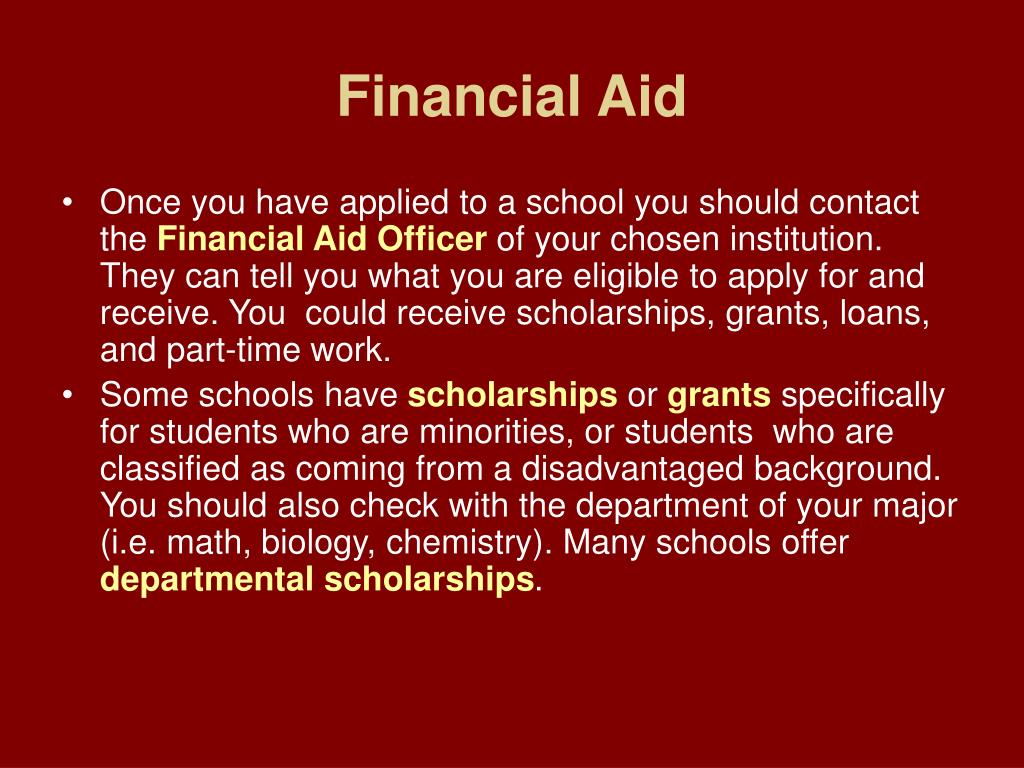 Financial Aid

• Once you have applied to a school you should contact the Financial Aid Officer of your chosen institution. They can tell you what you are eligible to apply for and receive. You could receive scholarships, grants, loans, and part-time work.

• Some schools have scholarships or grants specifically for students who are minorities, or students who are classified as coming from a disadvantaged background. You should also check with the department of your major (i.e. math, biology, chemistry). Many schools offer departmental scholarships.